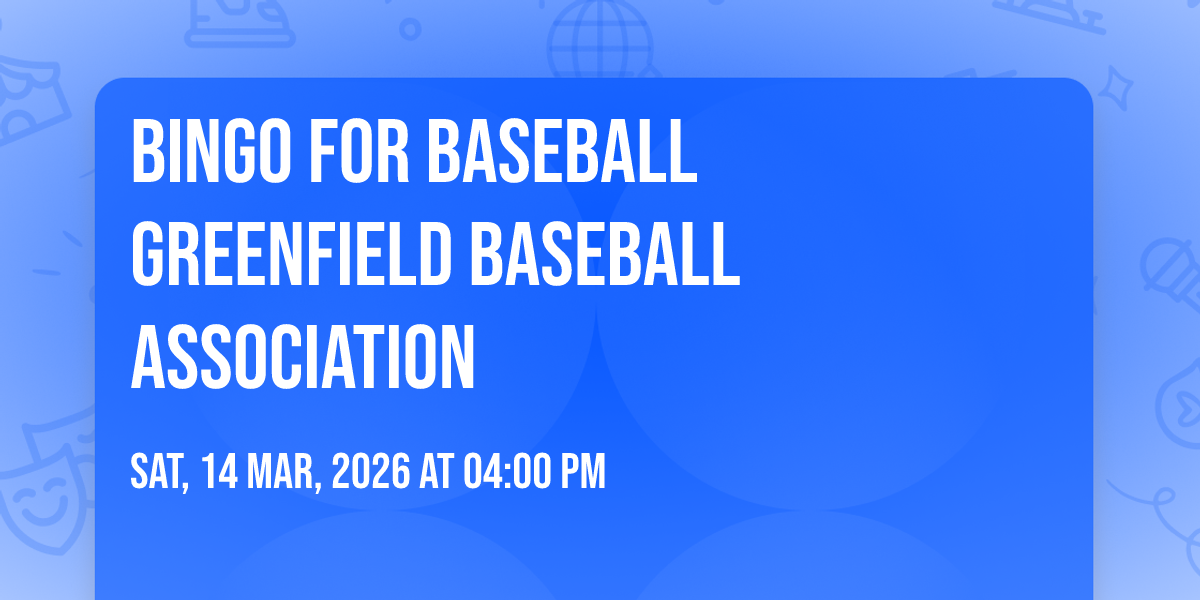 BINGO FOR BASEBALL GREENFIELD BASEBALL ASSOCIATION

SAT, 14 MAR, 2026 AT 04:00 PM